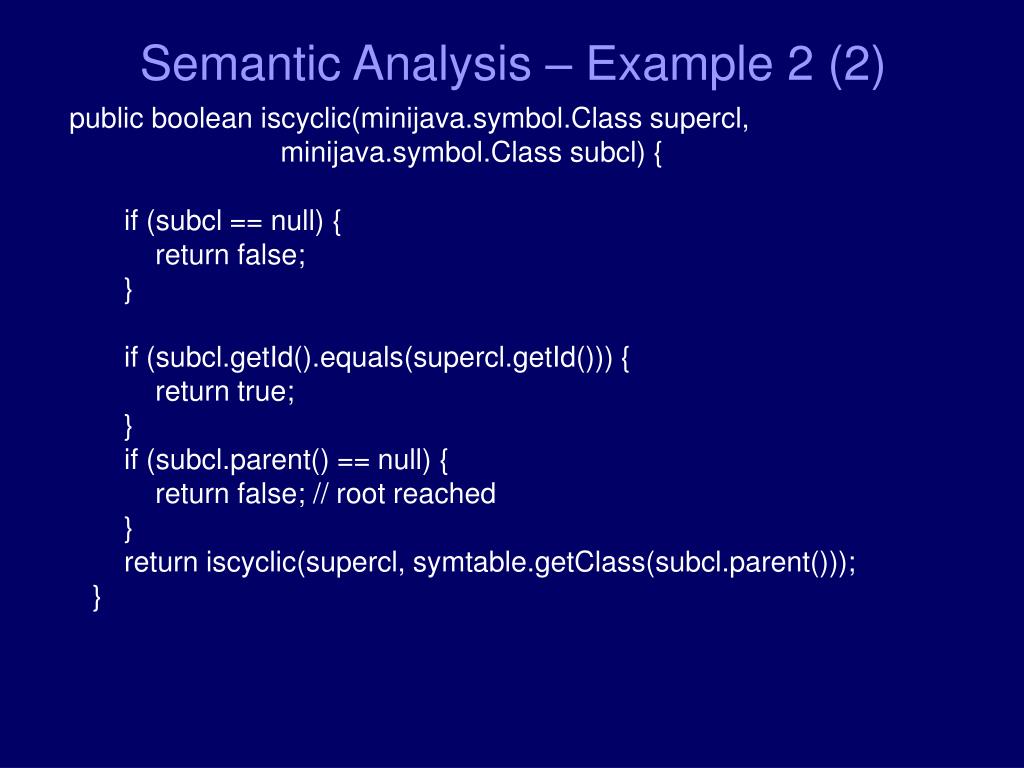 Semantic Analysis – Example 2 (2)

public boolean iscyclic(minijava.symbol.Class supercl,
minijava.symbol.Class subcl) {

if (subcl == null) {
return false;
}

if (subcl.getId().equals(supercl.getId())) {
return true;
}
if (subcl.parent() == null) {
return false; // root reached
}
return iscyclic(supercl, symtable.getClass(subcl.parent()));
}